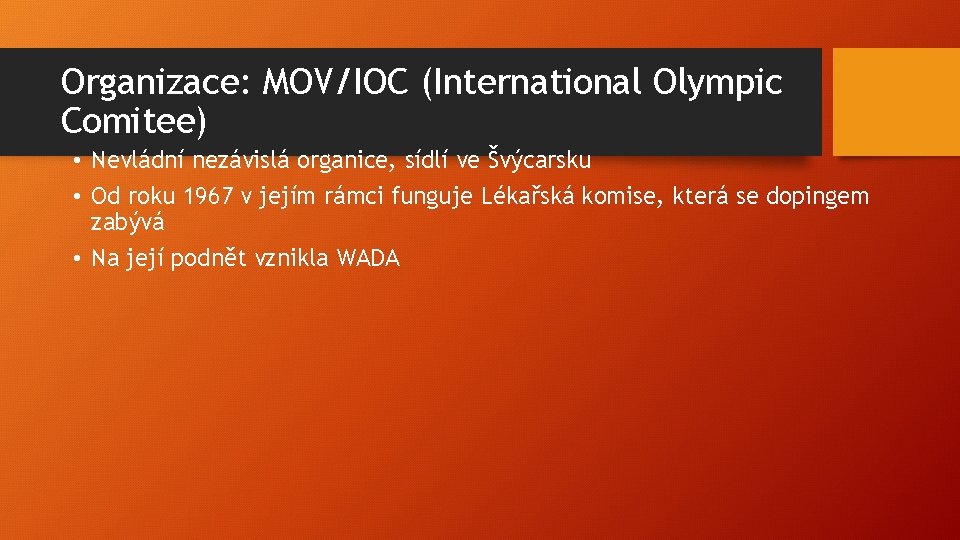 Organizace: MOV/IOC (International Olympic Comitee)

• Nevládní nezávislá organice, sídlí ve Švýcarsku
• Od roku 1967 v jejím rámci funguje Lékařská komise, která se dopingem zabývá
• Na její podnět vznikla WADA